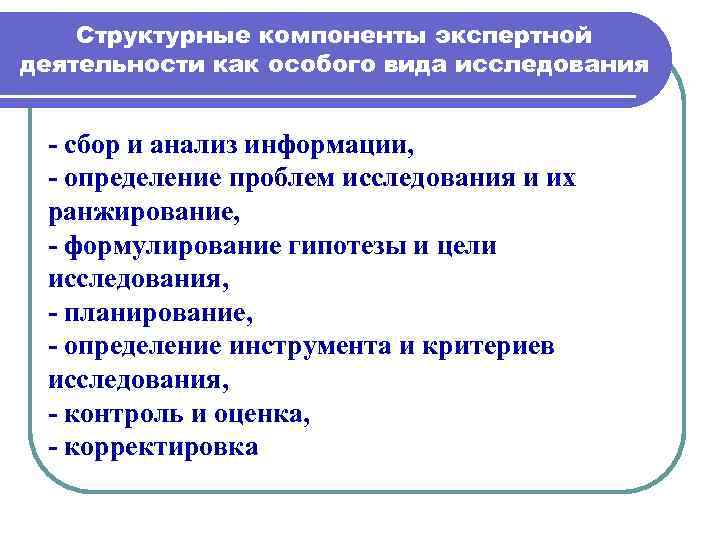 Структурные компоненты экспертной деятельности как особого вида исследования

- сбор и анализ информации,
- определение проблем исследования и их ранжирование,
- формулирование гипотезы и цели исследования,
- планирование,
- определение инструмента и критериев исследования,
- контроль и оценка,
- корректировка